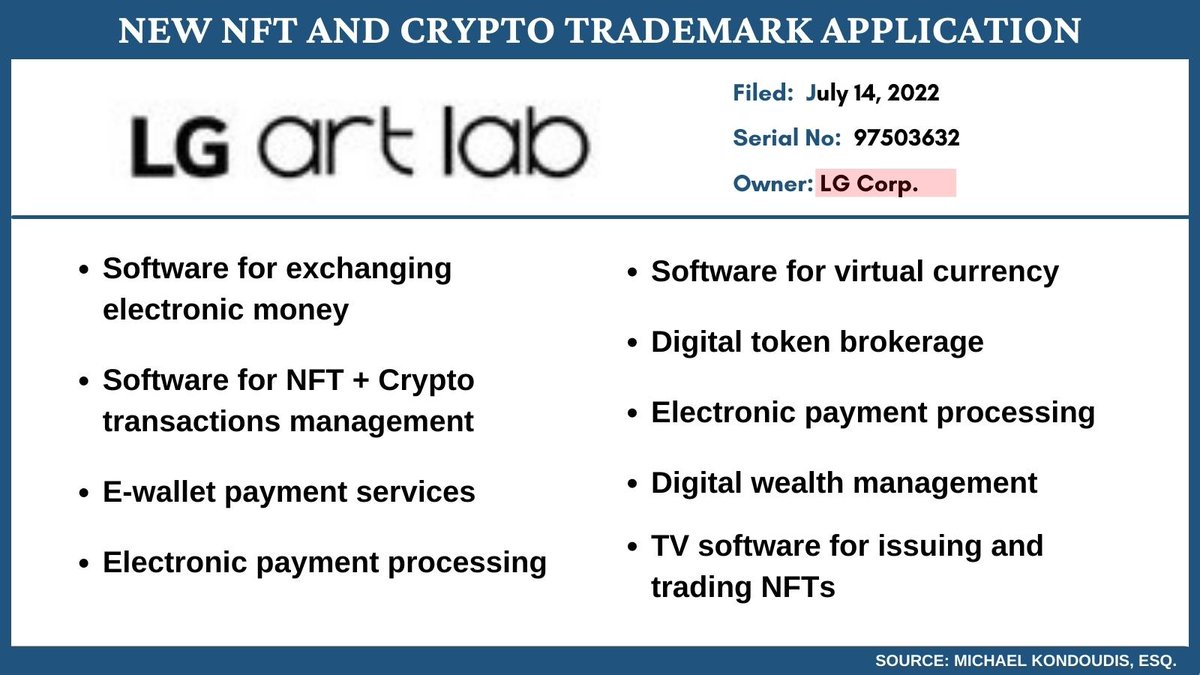 NEW NFT AND CRYPTO TRADEMARK APPLICATION

LG art lab

Filed: July 14, 2022

Serial No: 97503632

Owner: LG Corp.

- Software for exchanging electronic money
- Software for NFT + Crypto transactions management
- E-wallet payment services
- Electronic payment processing

- Software for virtual currency
- Digital token brokerage
- Electronic payment processing
- Digital wealth management
- TV software for issuing and trading NFTs

SOURCE: MICHAEL KONDOUDIS, ESQ.